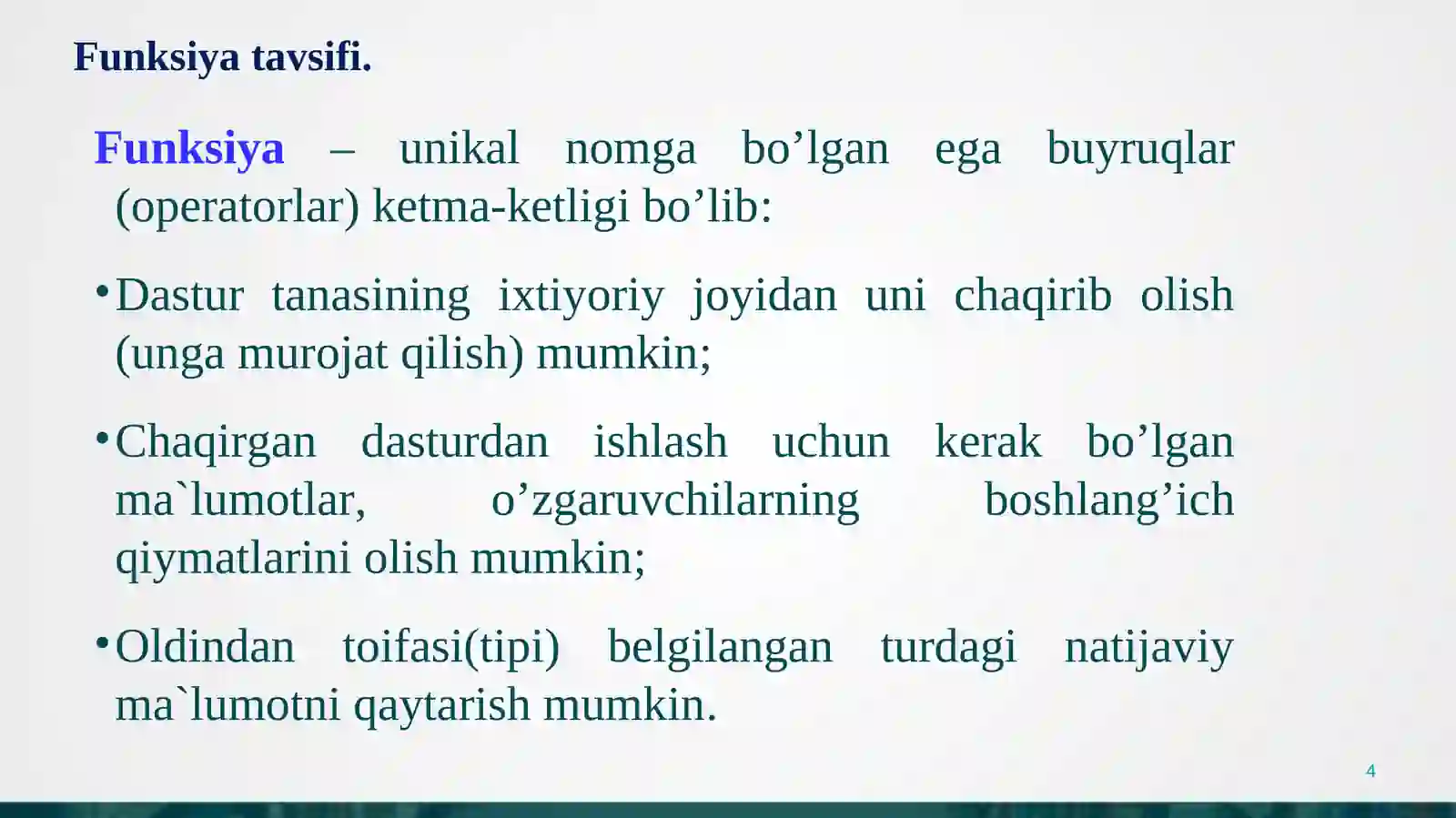 Funksiya tavsifi.

Funksiya – unikal nomga bo’lgan ega buyruqlar (operatorlar) ketma-ketligi bo’lib:

• Dastur tanasining ixtiyoriy joyidan uni chaqirib olish (unga murojat qilish) mumkin;

• Chaqirgan dasturdan ishlash uchun kerak bo’lgan ma`lumotlar, o’zgaruvchilarning boshlang’ich qiymatlarini olish mumkin;

• Oldindan toifasi(tipi) belgilangan turdagi natijaviy ma`lumotni qaytarish mumkin.

4